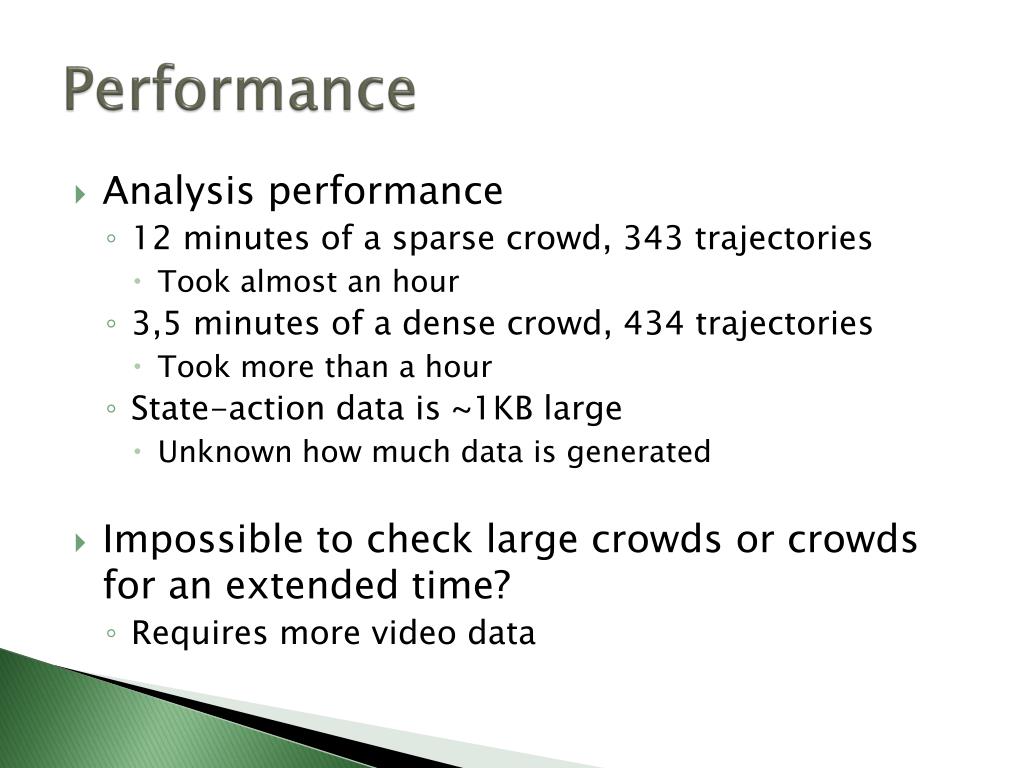 Performance

Analysis performance
12 minutes of a sparse crowd, 343 trajectories
Took almost an hour
3,5 minutes of a dense crowd, 434 trajectories
Took more than a hour
State-action data is ~1KB large
Unknown how much data is generated

Impossible to check large crowds or crowds for an extended time?
Requires more video data